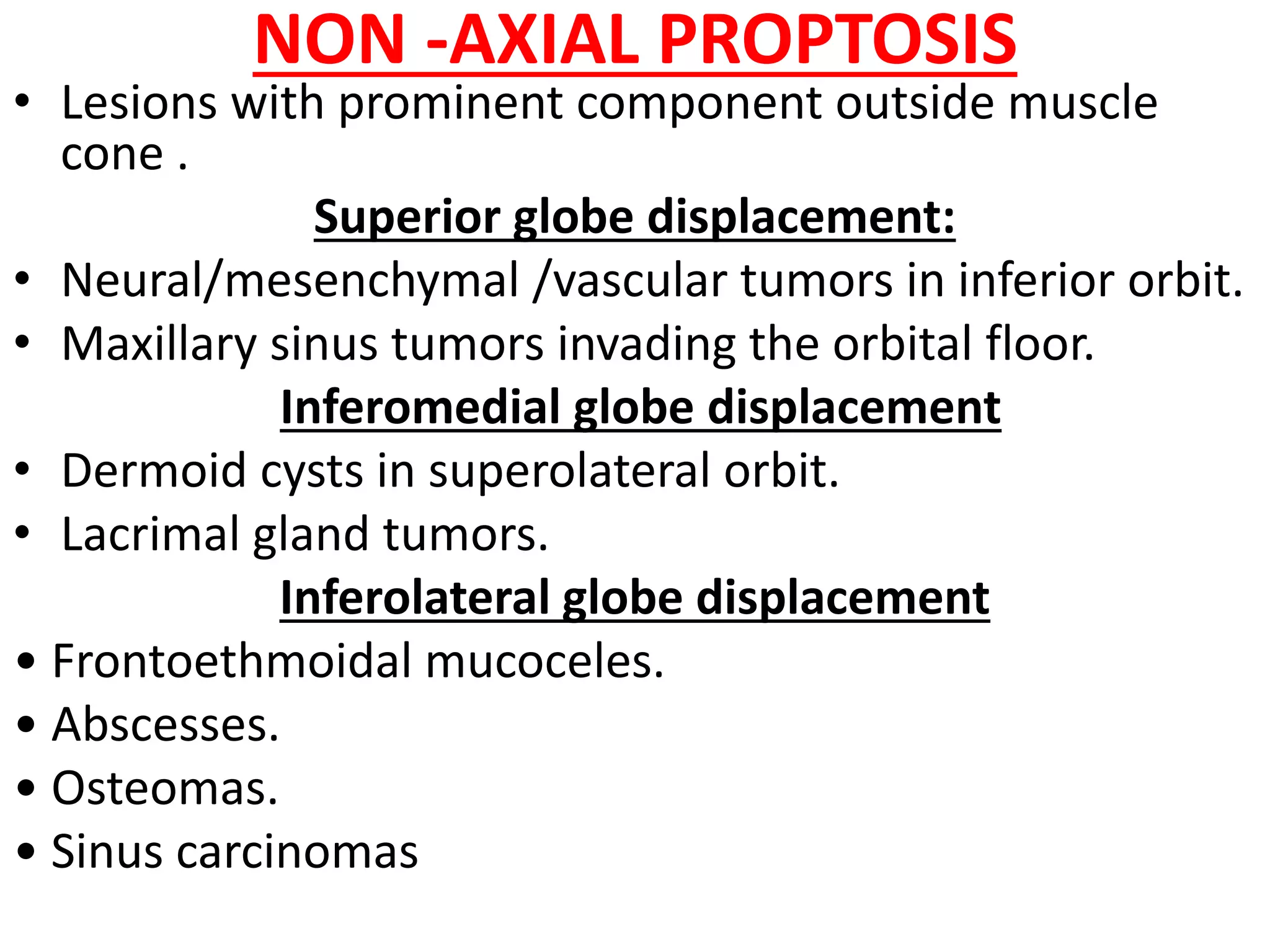 NON -AXIAL PROPTOSIS

• Lesions with prominent component outside muscle cone .

Superior globe displacement:

• Neural/mesenchymal /vascular tumors in inferior orbit.
• Maxillary sinus tumors invading the orbital floor.

Inferomedial globe displacement

• Dermoid cysts in superolateral orbit.
• Lacrimal gland tumors.

Inferolateral globe displacement

• Frontoethmoidal mucoceles.
• Abscesses.
• Osteomas.
• Sinus carcinomas